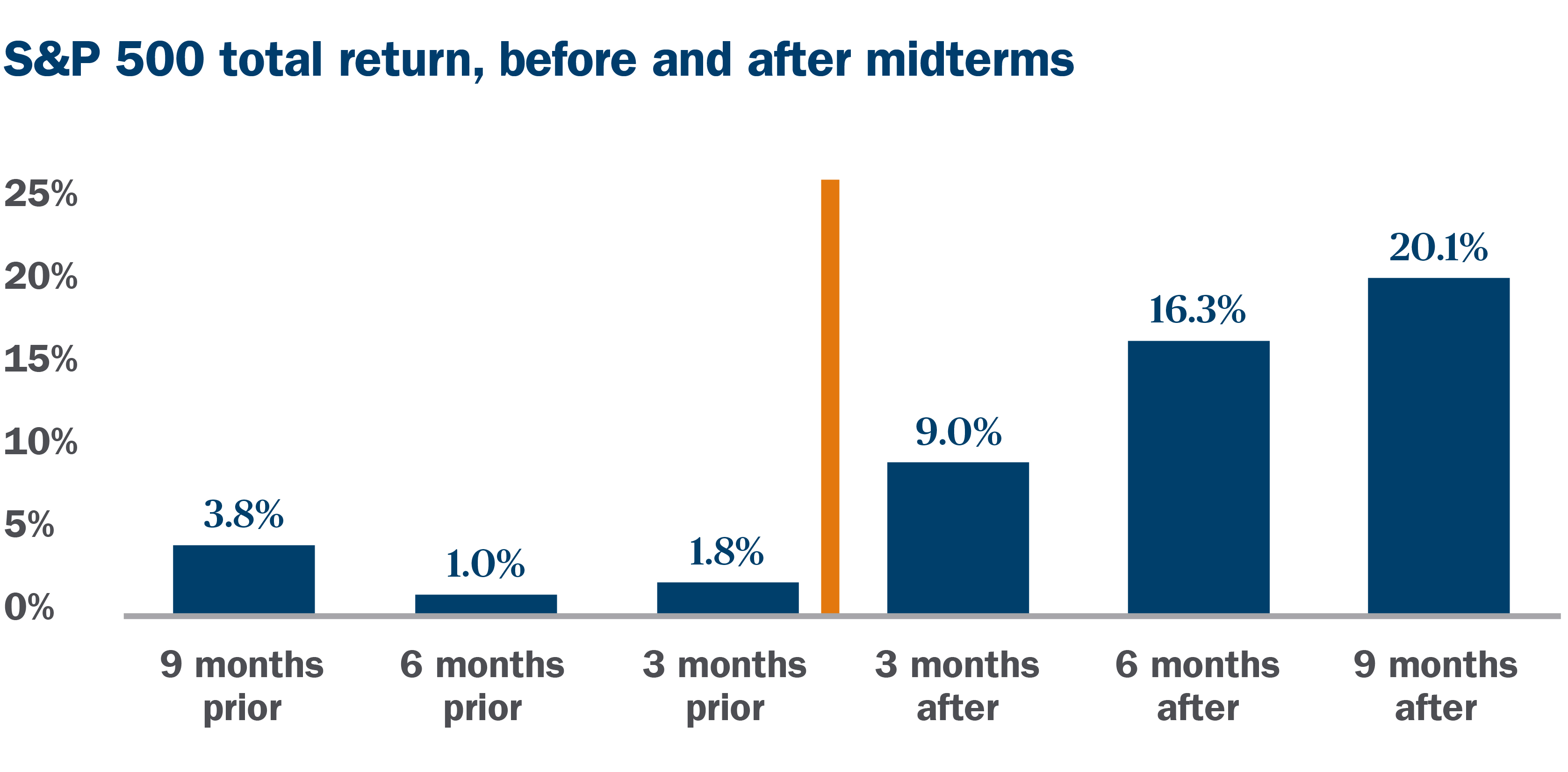 S&P 500 total return, before and after midterms

25%
20%
15%
10%
5%
0%

3.8%
1.0%
1.8%
9.0%
16.3%
20.1%

9 months prior
6 months prior
3 months prior
3 months after
6 months after
9 months after